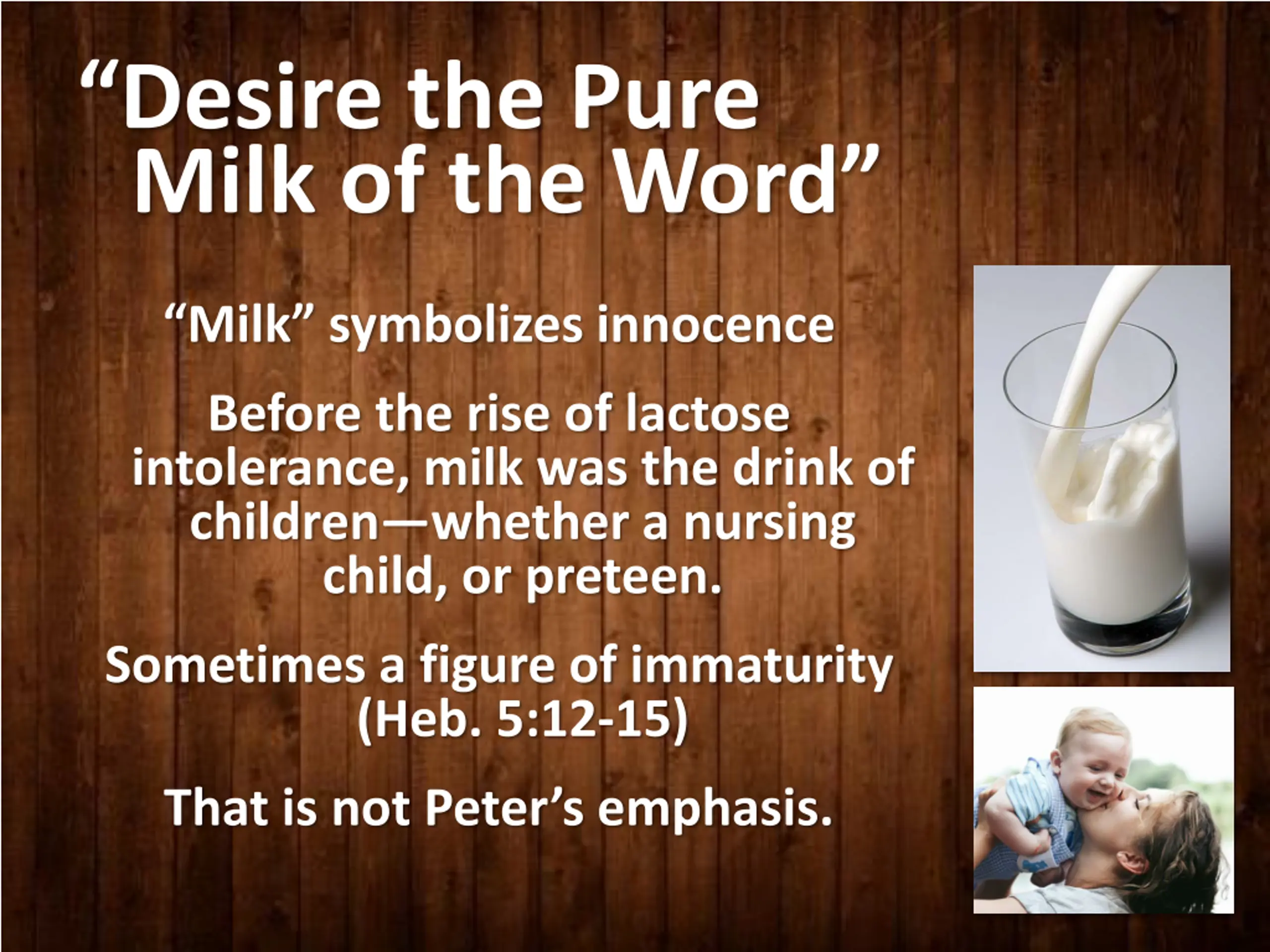 “Desire the Pure Milk of the Word”

“Milk” symbolizes innocence

Before the rise of lactose intolerance, milk was the drink of children—whether a nursing child, or preteen.

Sometimes a figure of immaturity (Heb. 5:12-15)

That is not Peter’s emphasis.